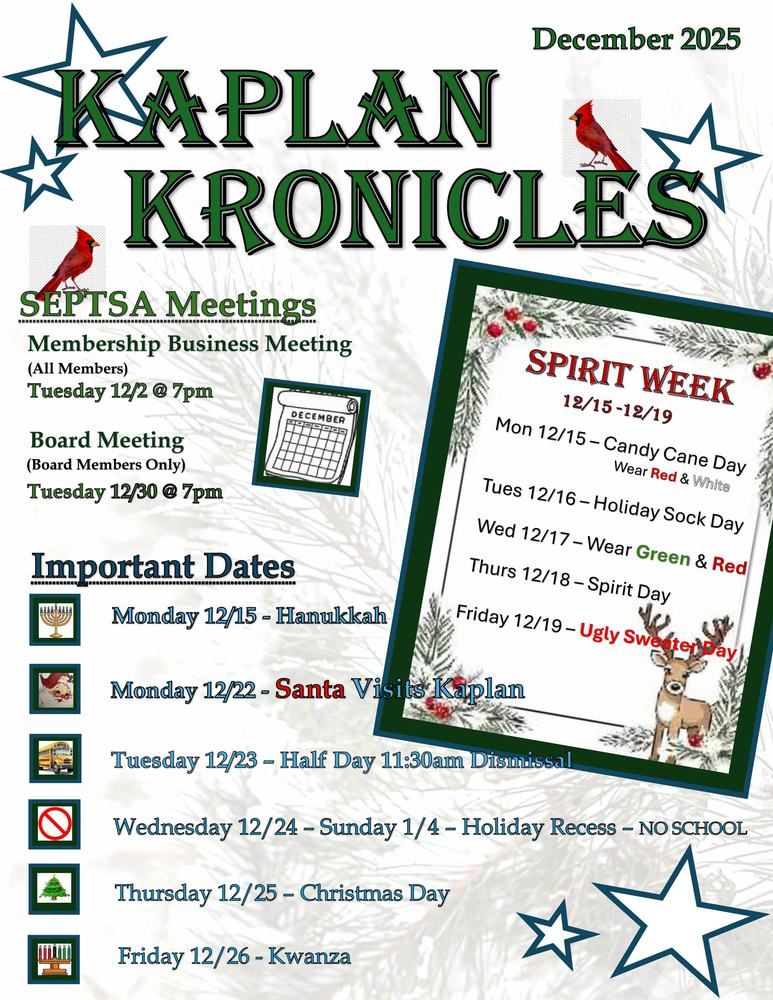 December 2025

KAPLAN KRONICLES

SEPTSA Meetings

Membership Business Meeting
(All Members)
Tuesday 12/2 @ 7pm

Board Meeting
(Board Members Only)
Tuesday 12/30 @ 7pm

DECEMBER

SPIRIT WEEK
12/15 -12/19

Mon 12/15 – Candy Cane Day
Wear Red & White

Tues 12/16 – Holiday Sock Day

Wed 12/17 – Wear Green & Red

Thurs 12/18 – Spirit Day

Friday 12/19 – Ugly Sweater Day

Important Dates

Monday 12/15 - Hanukkah

Monday 12/22 - Santa Visits Kaplan

Tuesday 12/23 – Half Day 11:30am Dismissal

Wednesday 12/24 – Sunday 1/4 – Holiday Recess – NO SCHOOL

Thursday 12/25 – Christmas Day

Friday 12/26 - Kwanza